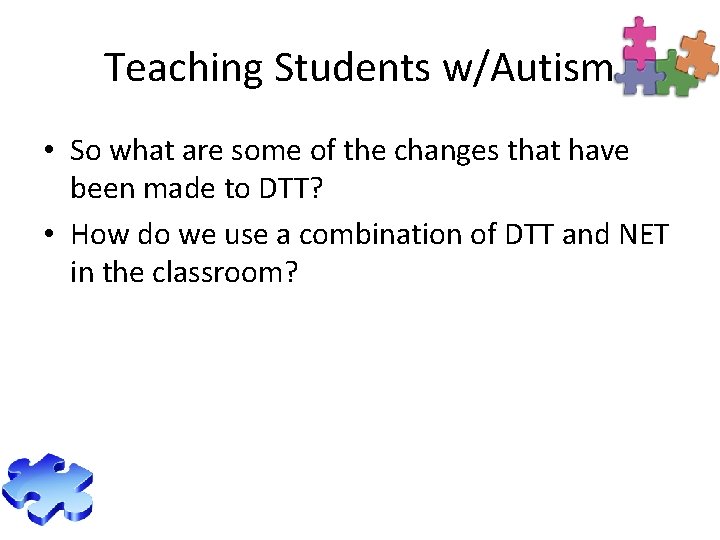 Teaching Students w/Autism

• So what are some of the changes that have been made to DTT?
• How do we use a combination of DTT and NET in the classroom?